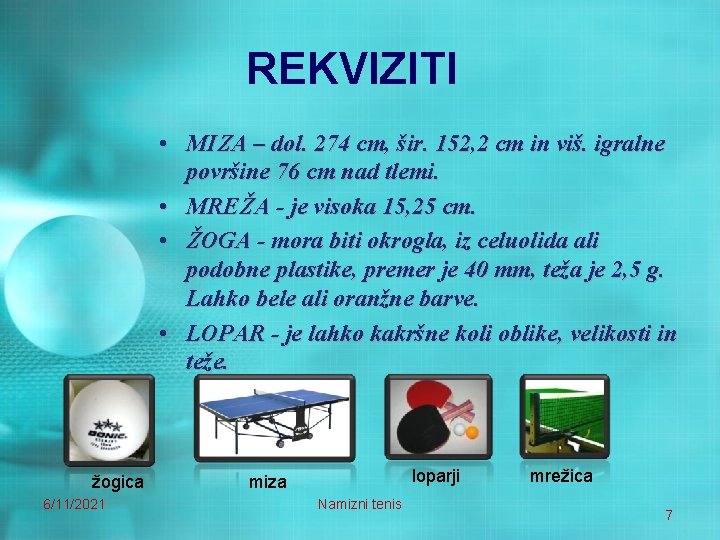 REKVIZITI

• MIZA – dol. 274 cm, šir. 152,2 cm in viš. igralne površine 76 cm nad tlemi.

• MREŽA - je visoka 15,25 cm.

• ŽOGA - mora biti okrogla, iz celuolida ali podobne plastike, premer je 40 mm, teža je 2,5 g. Lahko bele ali oranžne barve.

• LOPAR - je lahko kakršne koli oblike, velikosti in teže.

DONIC

žogica

miza

loparji

mrežica

6/11/2021

Namizni tenis

7